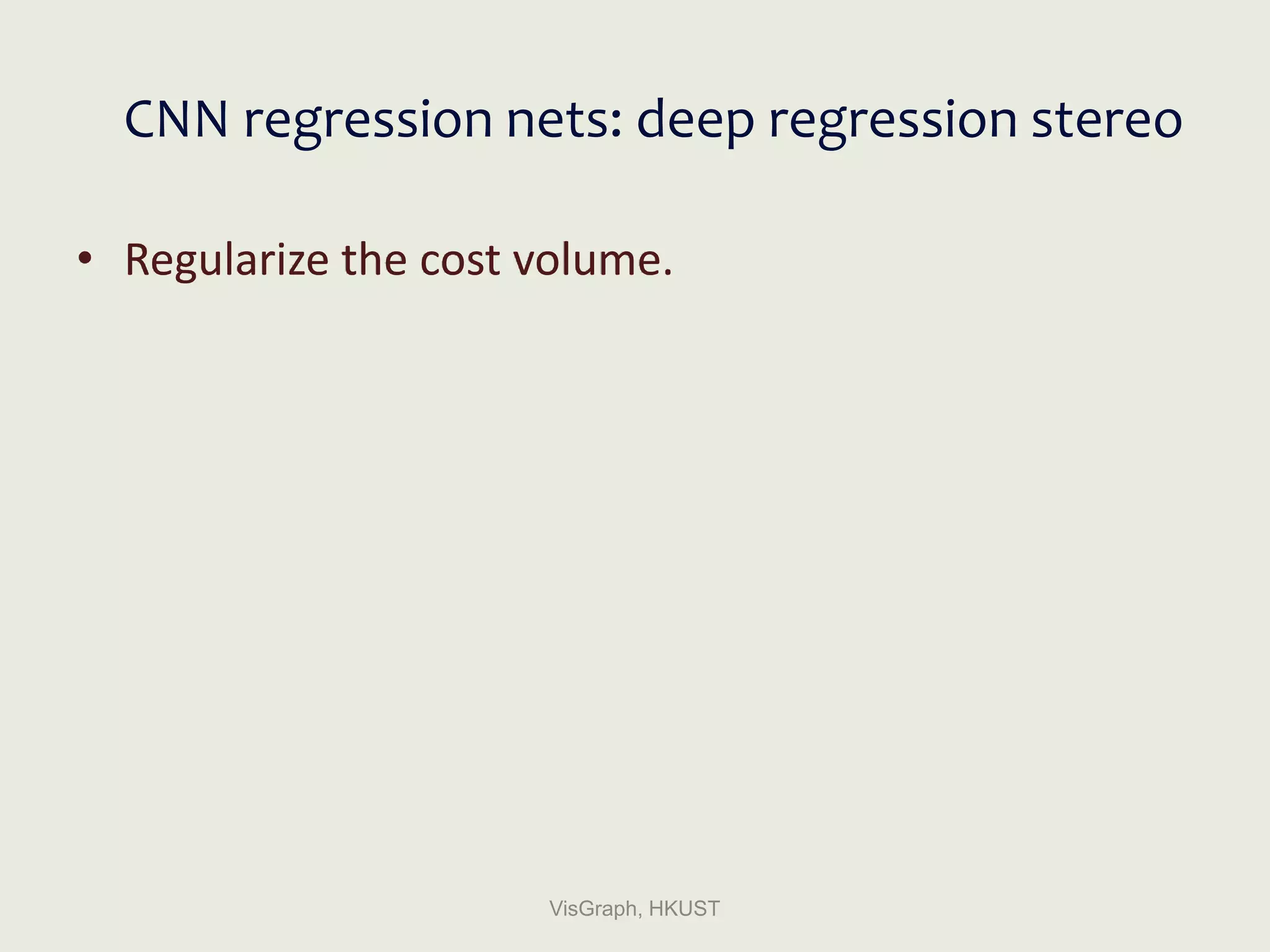 CNN regression nets: deep regression stereo

• Regularize the cost volume.

VisGraph, HKUST